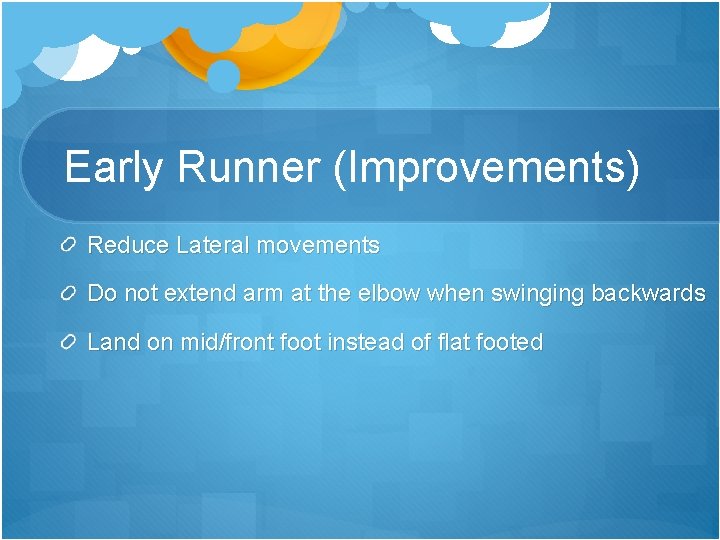 Early Runner (Improvements)

Reduce Lateral movements

Do not extend arm at the elbow when swinging backwards

Land on mid/front foot instead of flat footed